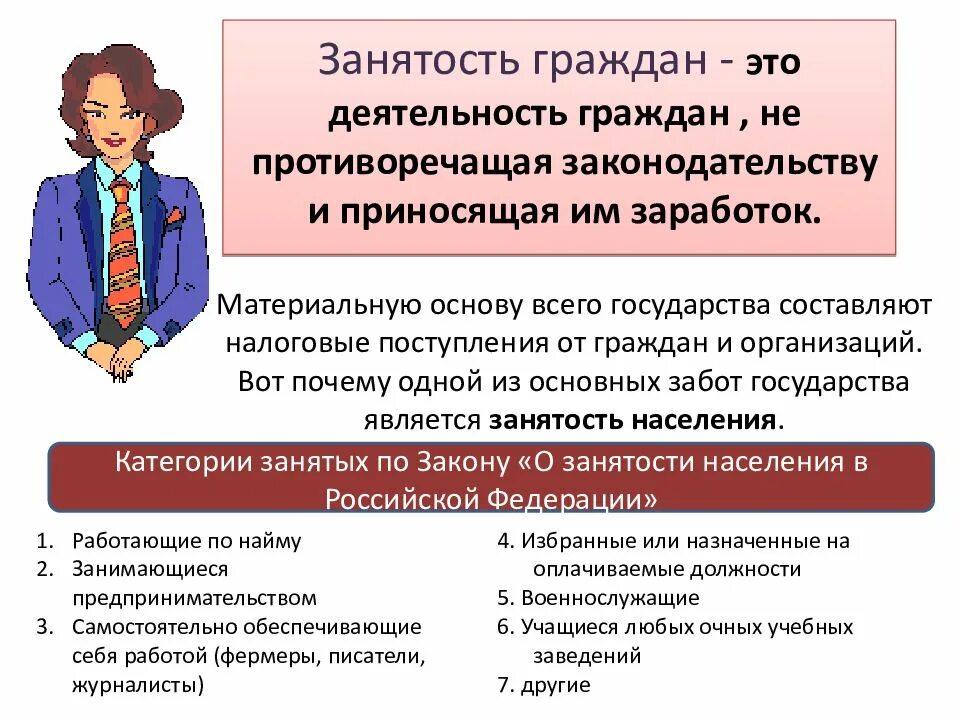 Занятость граждан - это деятельность граждан , не противоречащая законодательству и приносящая им заработок.

Материальную основу всего государства составляют налоговые поступления от граждан и организаций. Вот почему одной из основных забот государства является занятость населения.

Категории занятых по Закону «О занятости населения в Российской Федерации»

1. Работающие по найму
2. Занимающиеся предпринимательством
3. Самостоятельно обеспечивающие себя работой (фермеры, писатели, журналисты)

4. Избранные или назначенные на оплачиваемые должности
5. Военнослужащие
6. Учащиеся любых очных учебных заведений
7. другие